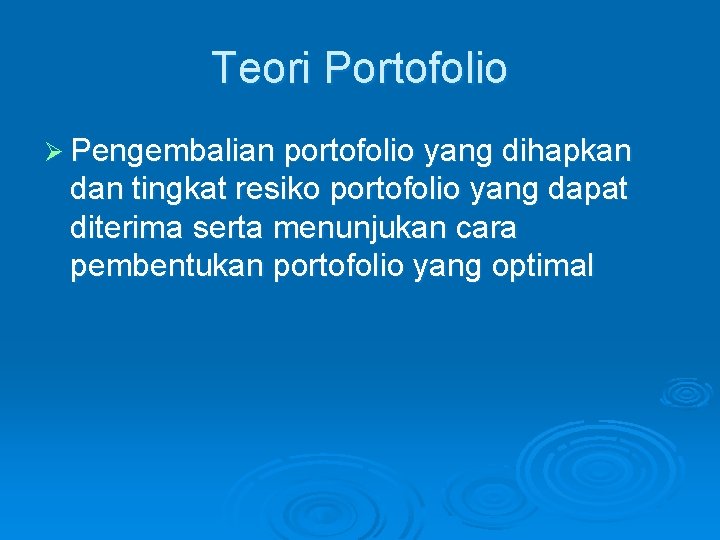 Teori Portofolio

➢ Pengembalian portofolio yang dihapkan dan tingkat resiko portofolio yang dapat diterima serta menunjukan cara pembentukan portofolio yang optimal